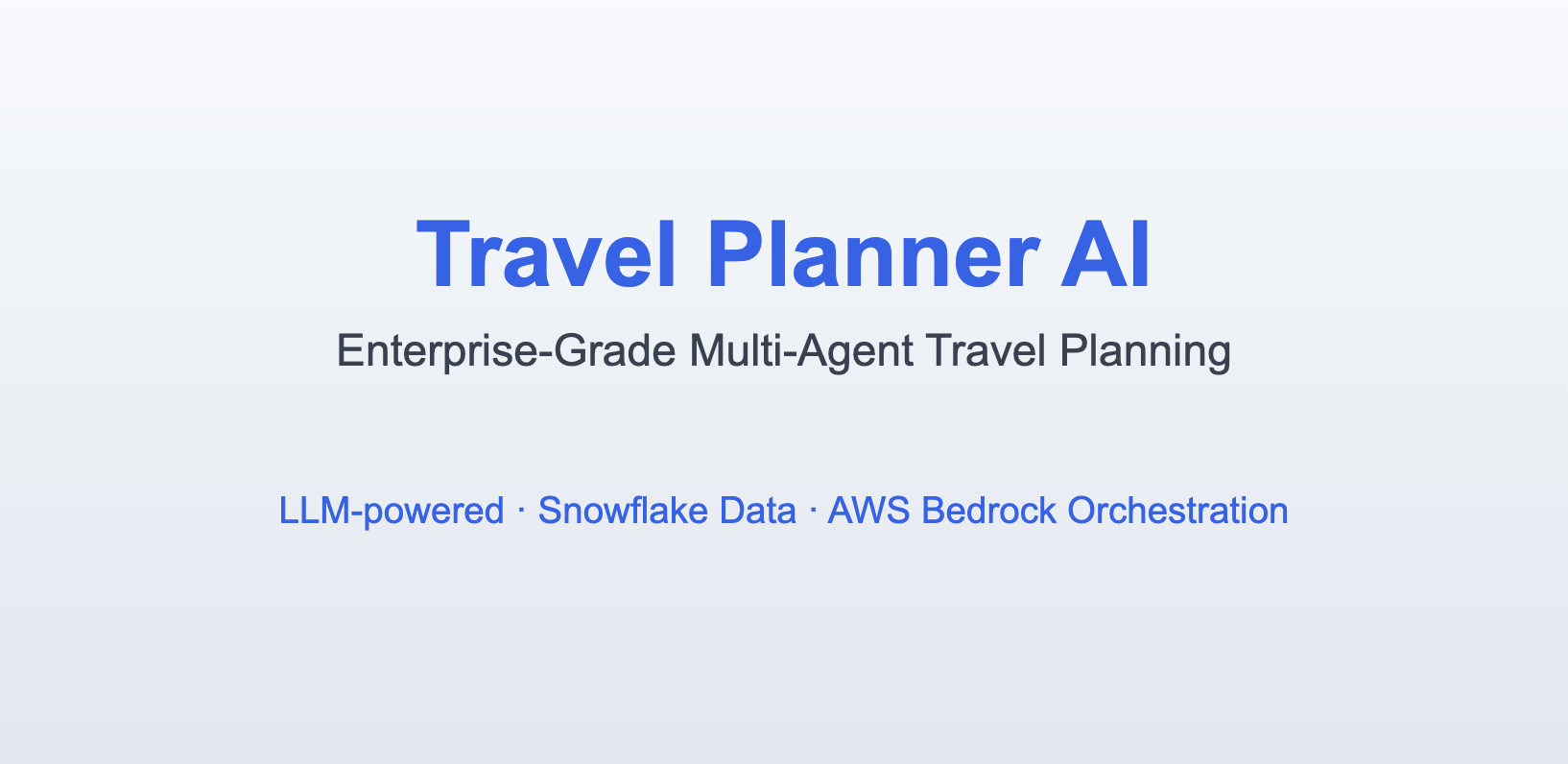 Travel Planner AI

Enterprise-Grade Multi-Agent Travel Planning

LLM-powered · Snowflake Data · AWS Bedrock Orchestration